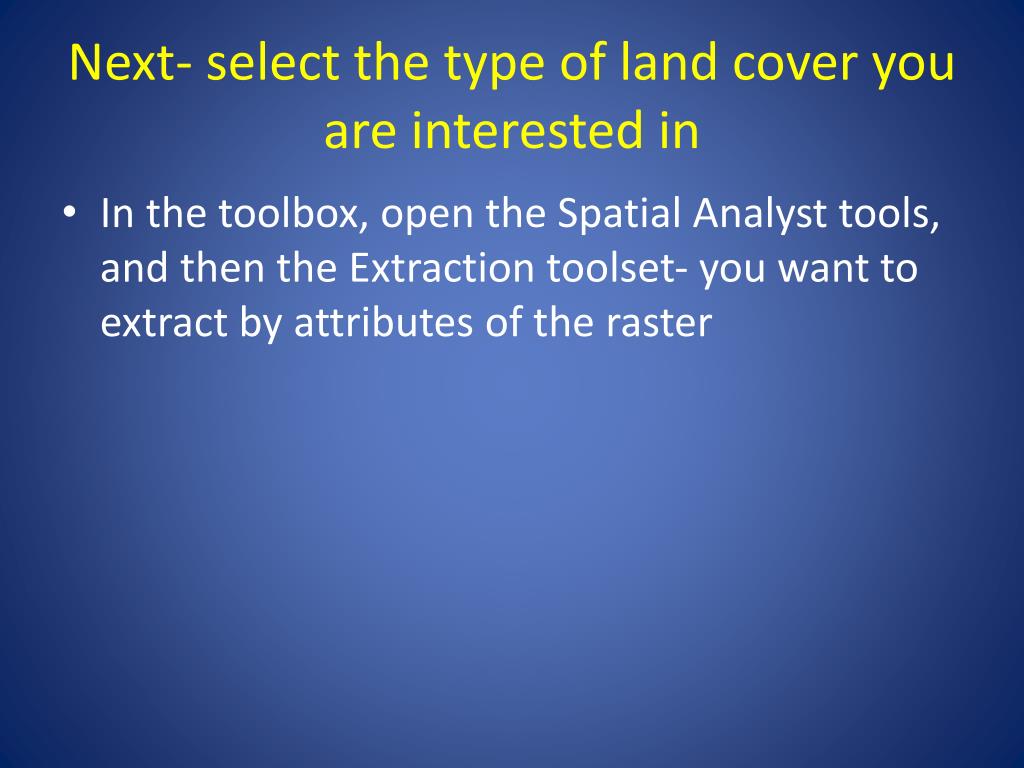 Next- select the type of land cover you are interested in

• In the toolbox, open the Spatial Analyst tools, and then the Extraction toolset- you want to extract by attributes of the raster